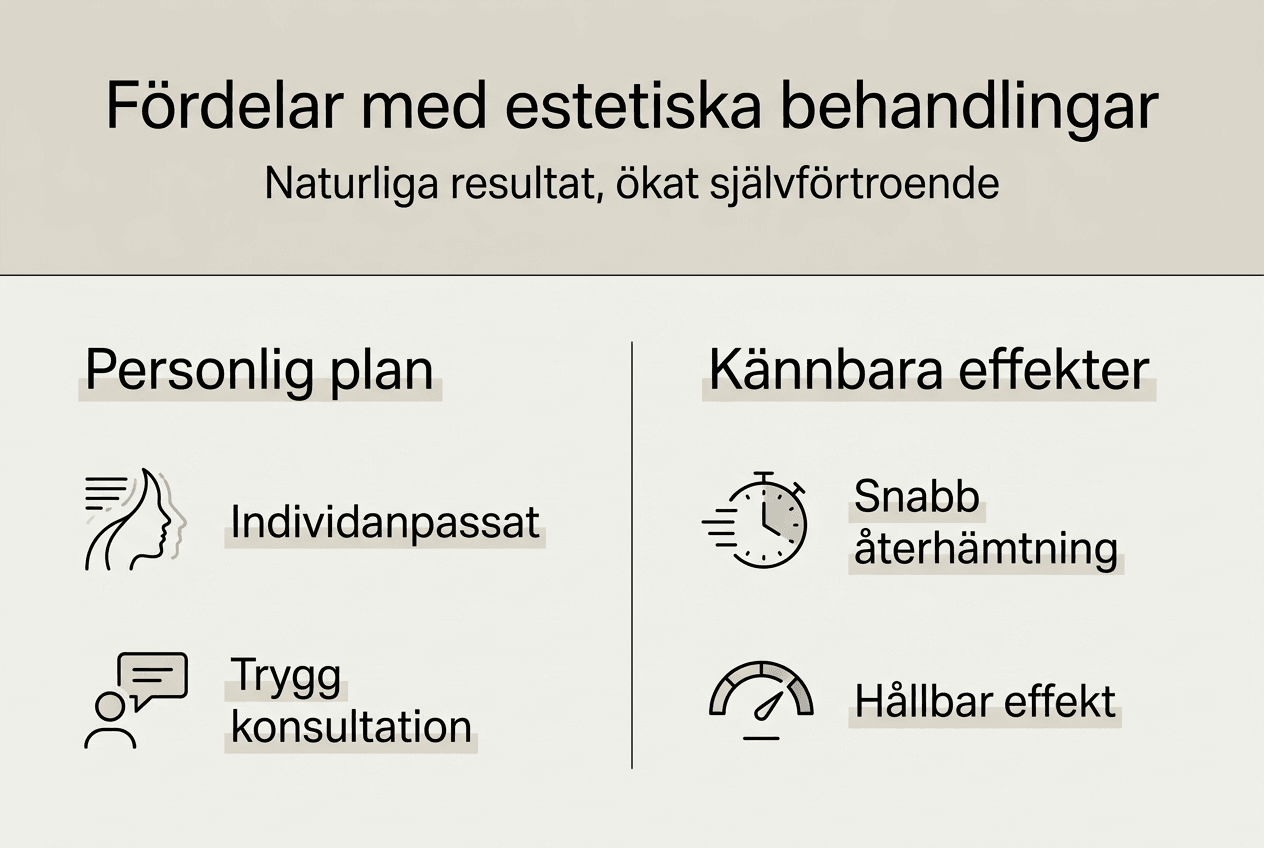 Fördelar med estetiska behandlingar

Naturliga resultat, ökat självförtroende

Personlig plan

Individanpassat

Trygg konsultation

Kännbara effekter

Snabb återhämtning

Hållbar effekt